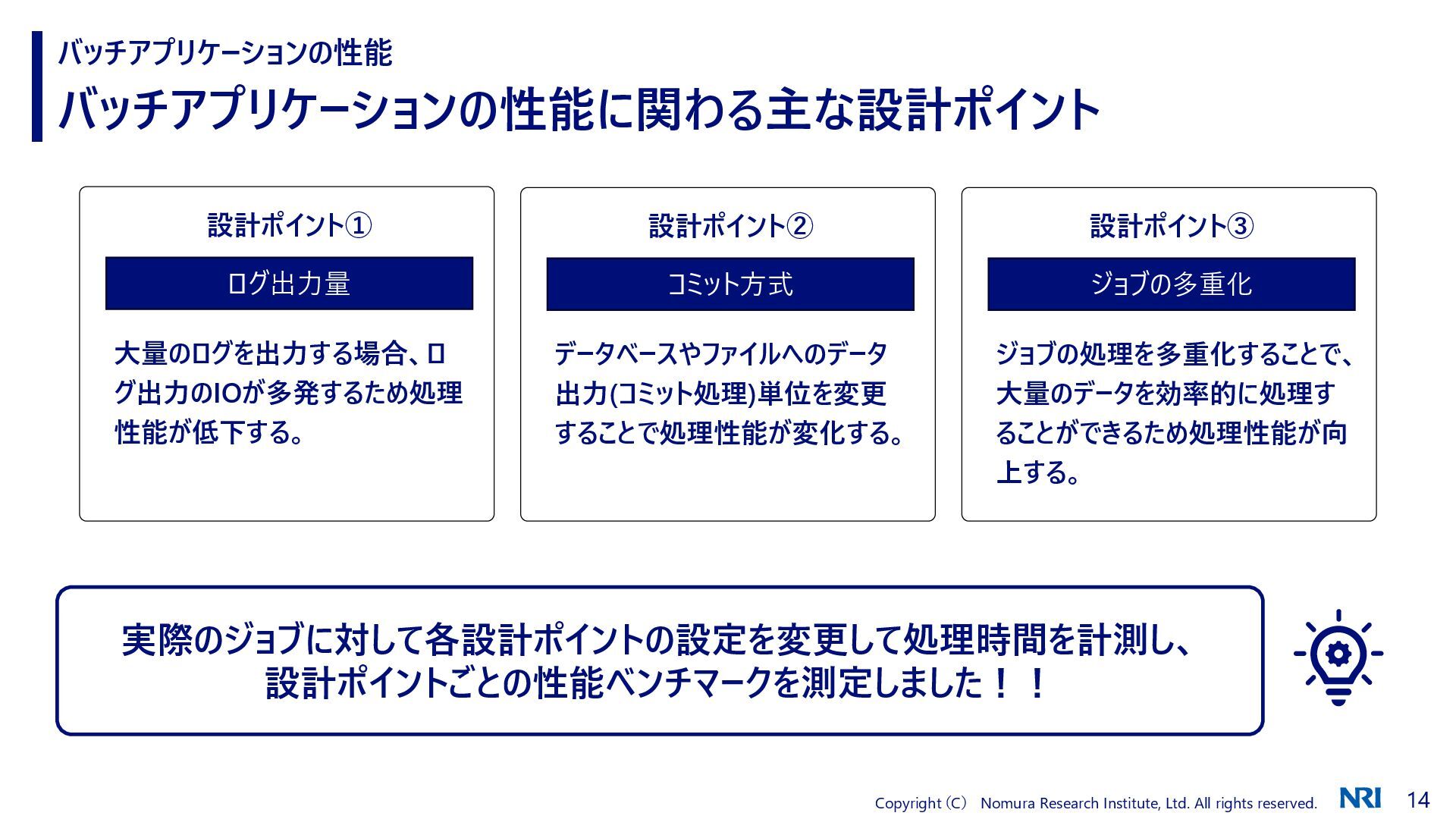 バッチアプリケーションの性能

バッチアプリケーションの性能に関わる主な設計ポイント

設計ポイント①

ログ出力量

大量のログを出力する場合、ログ出力のIOが多発するため処理性能が低下する。

設計ポイント②

コミット方式

データベースやファイルへのデータ出力(コミット処理)単位を変更することで処理性能が変化する。

設計ポイント③

ジョブの多重化

ジョブの処理を多重化することで、大量のデータを効率的に処理することができるため処理性能が向上する。

実際のジョブに対して各設計ポイントの設定を変更して処理時間を計測し、設計ポイントごとの性能ベンチマークを測定しました！！

Copyright (C) Nomura Research Institute, Ltd. All rights reserved. NRI 14